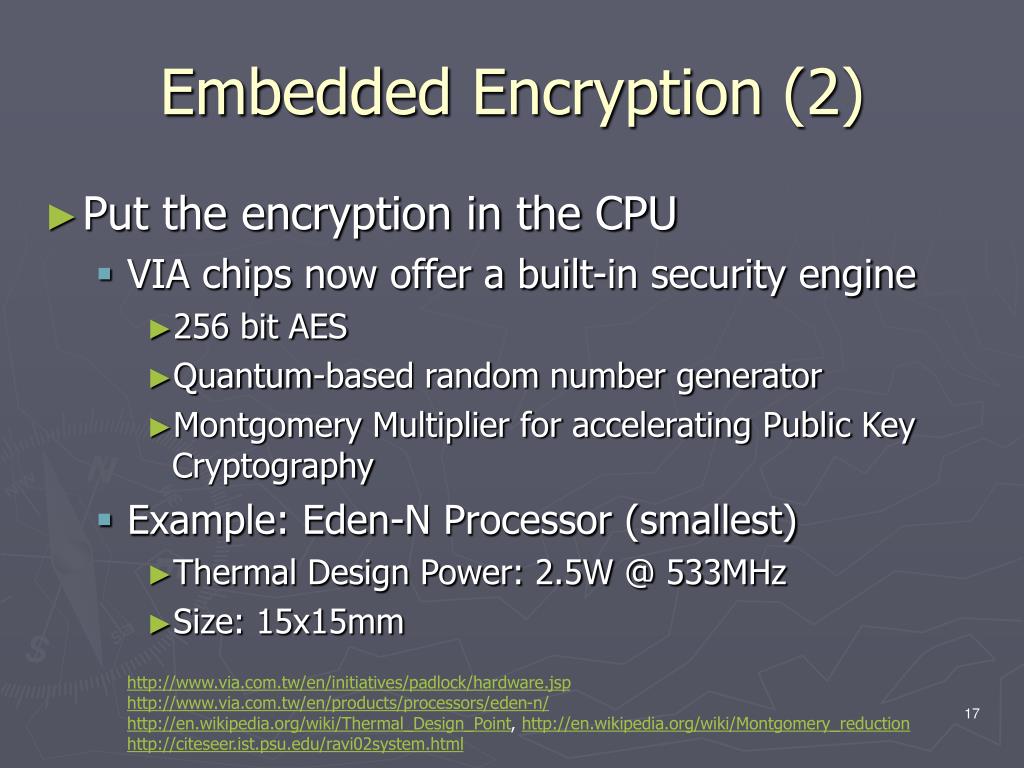 Embedded Encryption (2)

►Put the encryption in the CPU

▪ VIA chips now offer a built-in security engine

►256 bit AES

►Quantum-based random number generator

►Montgomery Multiplier for accelerating Public Key Cryptography

▪ Example: Eden-N Processor (smallest)

►Thermal Design Power: 2.5W @ 533MHz

►Size: 15x15mm

http://www.via.com.tw/en/initiatives/padlock/hardware.jsp
http://www.via.com.tw/en/products/processors/eden-n/
http://en.wikipedia.org/wiki/Thermal_Design_Point, http://en.wikipedia.org/wiki/Montgomery_reduction
http://citeseer.ist.psu.edu/ravi02system.html

17